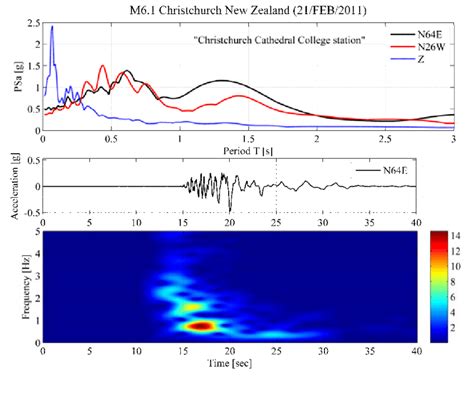 M6.1 Christchurch New Zealand (21/FEB/2011)

"Christchurch Cathedral College station"

N64E
N26W
Z

PSa [g]
2.5
2
1.5
1
0.5
0
0
0.5
1
1.5
2
2.5
3
Period T [s]

Acceleration [g]
0.5
0
-0.5
N64E
0
5
10
15
20
25
30
35
40

Frequency [Hz]
5
4
3
2
1
0
0
5
10
15
20
25
30
35
40
Time [sec]

14
12
10
8
6
4
2